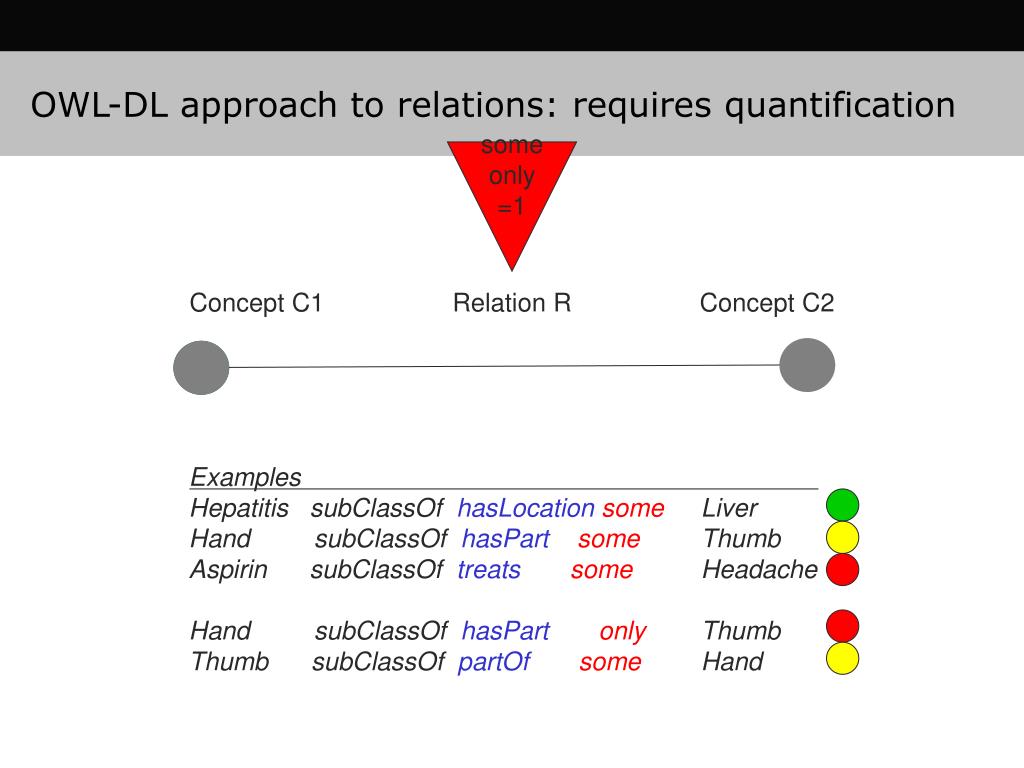 OWL-DL approach to relations: requires quantification

some
only
=1

Concept C1
Relation R
Concept C2

Examples
Hepatitis subClassOf hasLocation some Liver
Hand subClassOf hasPart some Thumb
Aspirin subClassOf treats some Headache

Hand subClassOf hasPart only Thumb
Thumb subClassOf partOf some Hand